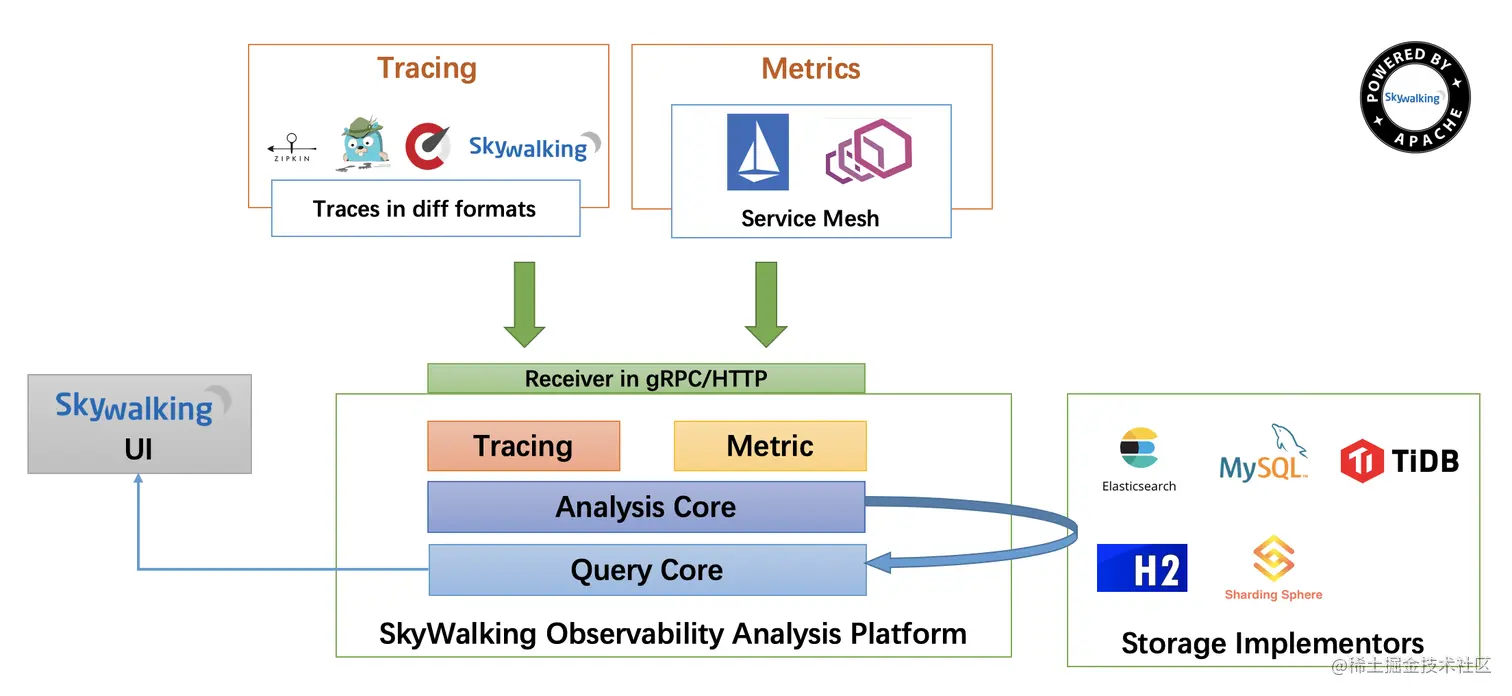 Tracing

ZIPKIN

Skywalking

Traces in diff formats

Metrics

Service Mesh

POWERED BY Skywalking APACHE

Receiver in gRPC/HTTP

Skywalking UI

Tracing

Metric

Analysis Core

Query Core

SkyWalking Observability Analysis Platform

Elasticsearch

MySQL

TiDB

H2

Sharding Sphere

Storage Implementors

@稀土掘金技术社区